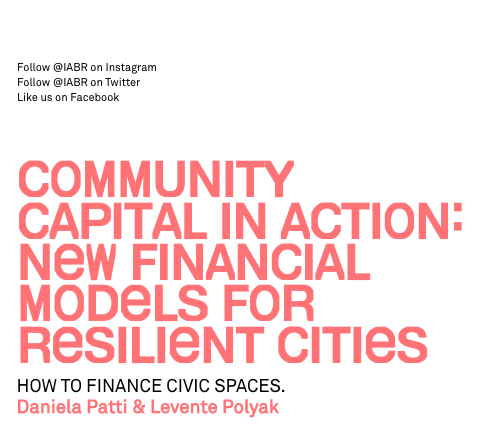 Follow @IABR on Instagram
Follow @IABR on Twitter
Like us on Facebook

COMMUNITY CAPITAL IN ACTION: NeW FINANCIAL MODeLS FOR ReSILIeNT CITIeS

HOW TO FINANCE CIVIC SPACES.
Daniela Patti & Levente Polyak